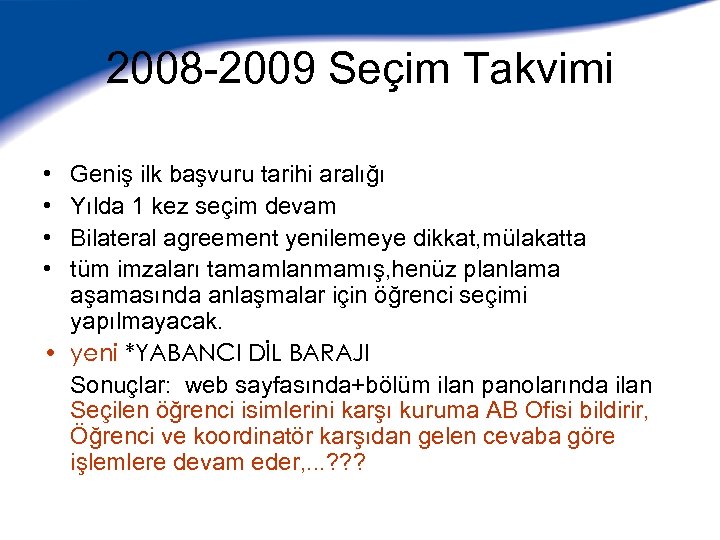 2008-2009 Seçim Takvimi

• Geniş ilk başvuru tarihi aralığı
• Yılda 1 kez seçim devam
• Bilateral agreement yenilemeye dikkat,mülakatta
• tüm imzaları tamamlanmamış,henüz planlama aşamasında anlaşmalar için öğrenci seçimi yapılmayacak.
• yeni *YABANCI DİL BARAJI

Sonuçlar: web sayfasında+bölüm ilan panolarında ilan
Seçilen öğrenci isimlerini karşı kuruma AB Ofisi bildirir,
Öğrenci ve koordinatör karşıdan gelen cevaba göre işlemlere devam eder,...???